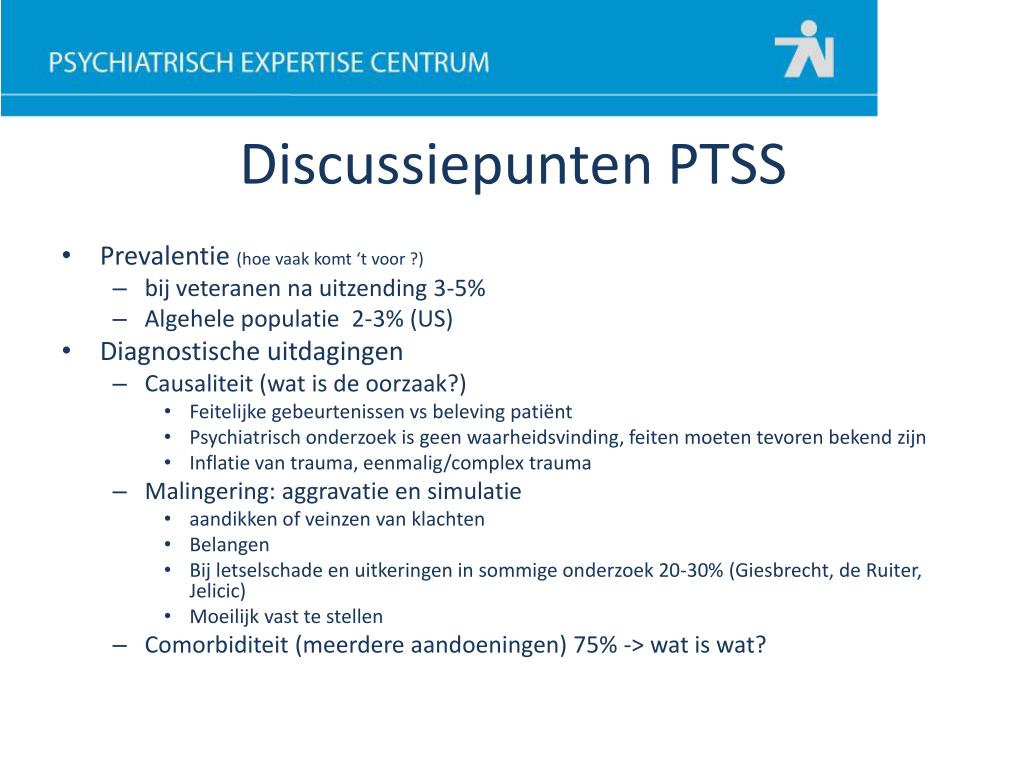 PSYCHIATRISCH EXPERTISE CENTRUM

Discussiepunten PTSS

• Prevalentie (hoe vaak komt 't voor ?)
– bij veteranen na uitzending 3-5%
– Algehele populatie 2-3% (US)
• Diagnostische uitdagingen
– Causaliteit (wat is de oorzaak?)
• Feitelijke gebeurtenissen vs beleving patiënt
• Psychiatrisch onderzoek is geen waarheidsvinding, feiten moeten tevoren bekend zijn
• Inflatie van trauma, eenmalig/complex trauma
– Malingering: aggravatie en simulatie
• aandikken of veinzen van klachten
• Belangen
• Bij letselschade en uitkeringen in sommige onderzoek 20-30% (Giesbrecht, de Ruiter, Jelicic)
• Moeilijk vast te stellen
– Comorbiditeit (meerdere aandoeningen) 75% -> wat is wat?